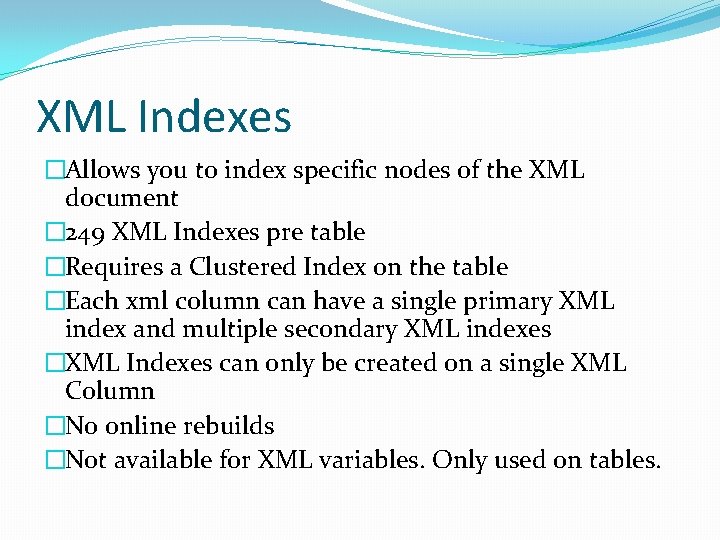 XML Indexes

□Allows you to index specific nodes of the XML document

□249 XML Indexes pre table

□Requires a Clustered Index on the table

□Each xml column can have a single primary XML index and multiple secondary XML indexes

□XML Indexes can only be created on a single XML Column

□No online rebuilds

□Not available for XML variables. Only used on tables.